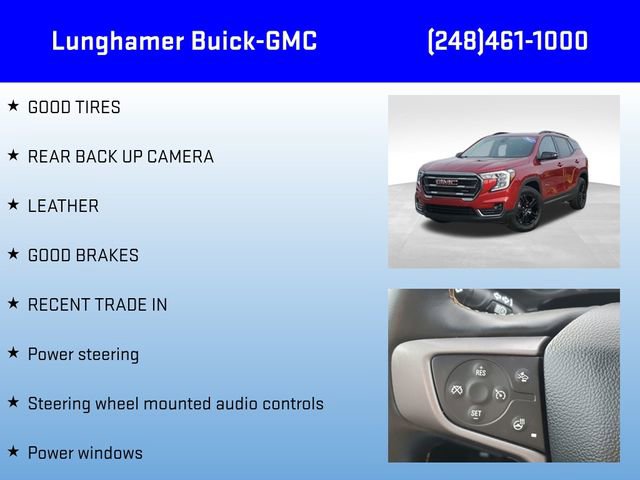 Lunghamer Buick-GMC (248)461-1000

★ GOOD TIRES

★ REAR BACK UP CAMERA

★ LEATHER

★ GOOD BRAKES

★ RECENT TRADE IN

★ Power steering

★ Steering wheel mounted audio controls

★ Power windows

GMC

RES

SET